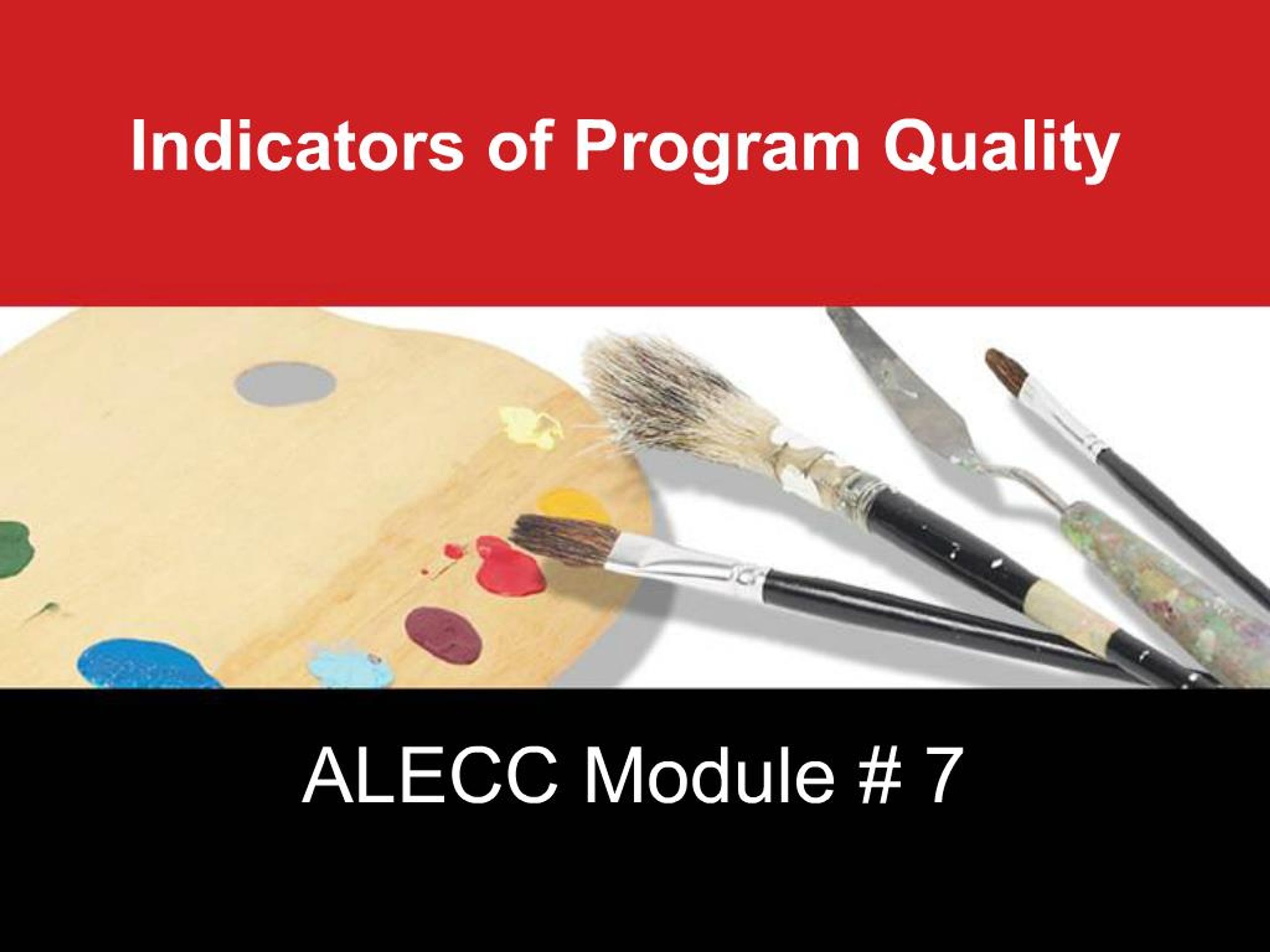 Indicators of Program Quality

ALECC Module # 7